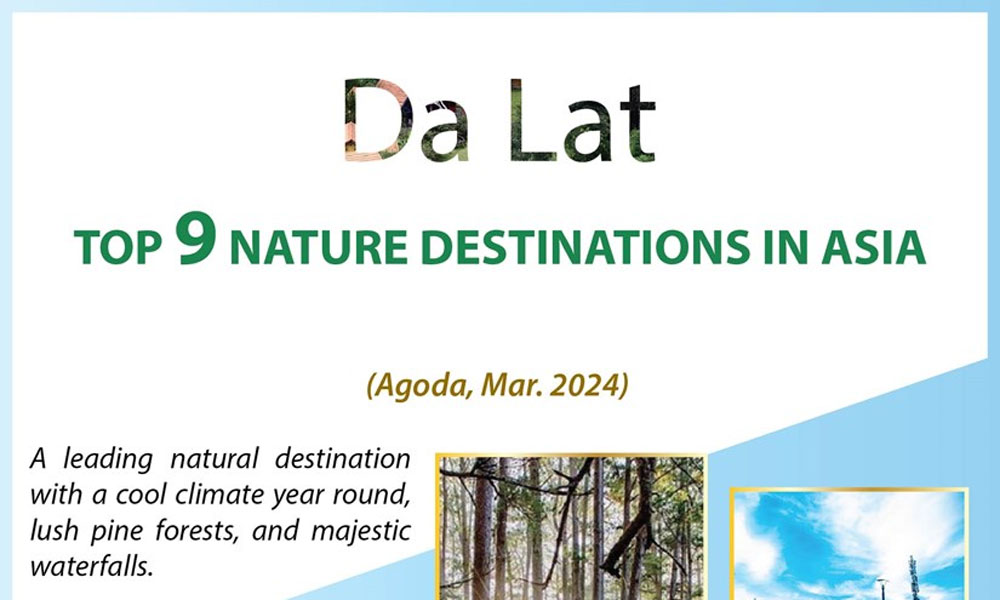 Da Lat

TOP 9 NATURE DESTINATIONS IN ASIA

(Agoda, Mar. 2024)

A leading natural destination with a cool climate year round, lush pine forests, and majestic waterfalls.